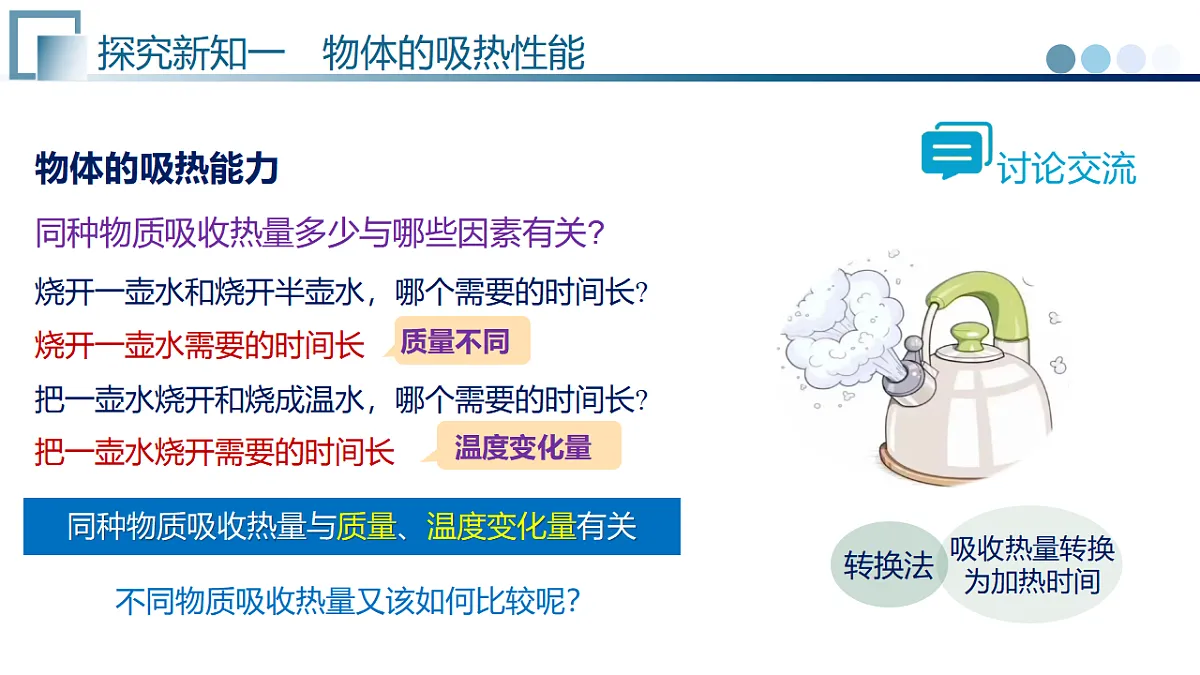 探究新知一　物体的吸热性能

物体的吸热能力

讨论交流

同种物质吸收热量多少与哪些因素有关？

烧开一壶水和烧开半壶水，哪个需要的时间长？

烧开一壶水需要的时间长　质量不同

把一壶水烧开和烧成温水，哪个需要的时间长？

把一壶水烧开需要的时间长　温度变化量

同种物质吸收热量与质量、温度变化量有关

不同物质吸收热量又该如何比较呢？

转换法　吸收热量转换为加热时间